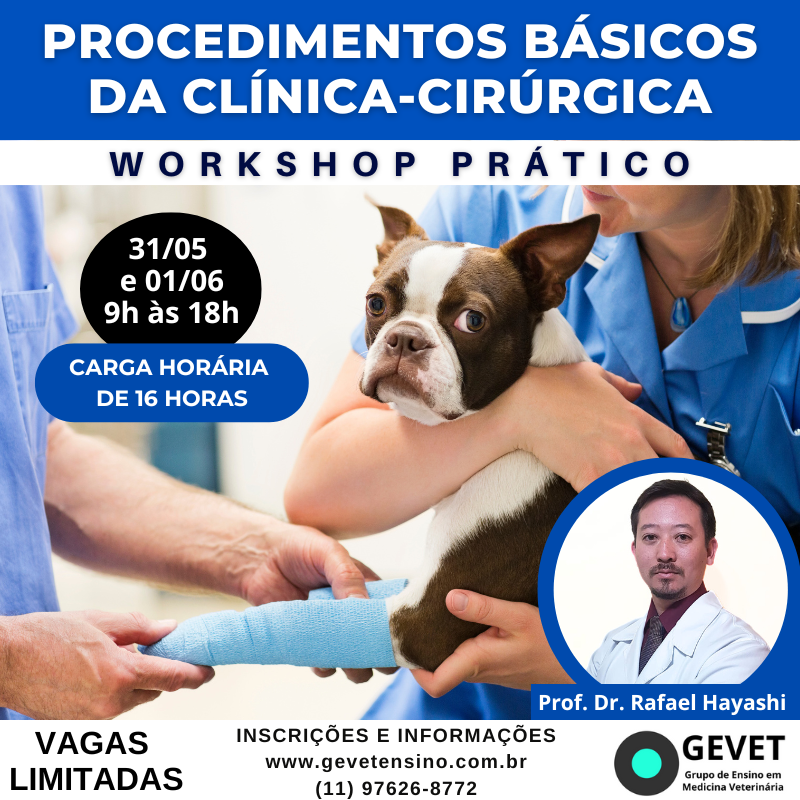 PROCEDIMENTOS BÁSICOS DA CLÍNICA-CIRÚRGICA

WORKSHOP PRÁTICO

31/05 e 01/06 9h às 18h

CARGA HORÁRIA DE 16 HORAS

Prof. Dr. Rafael Hayashi

VAGAS LIMITADAS

INSCRIÇÕES E INFORMAÇÕES
www.gevetensino.com.br
(11) 97626-8772

GEVET
Grupo de Ensino em Medicina Veterinária